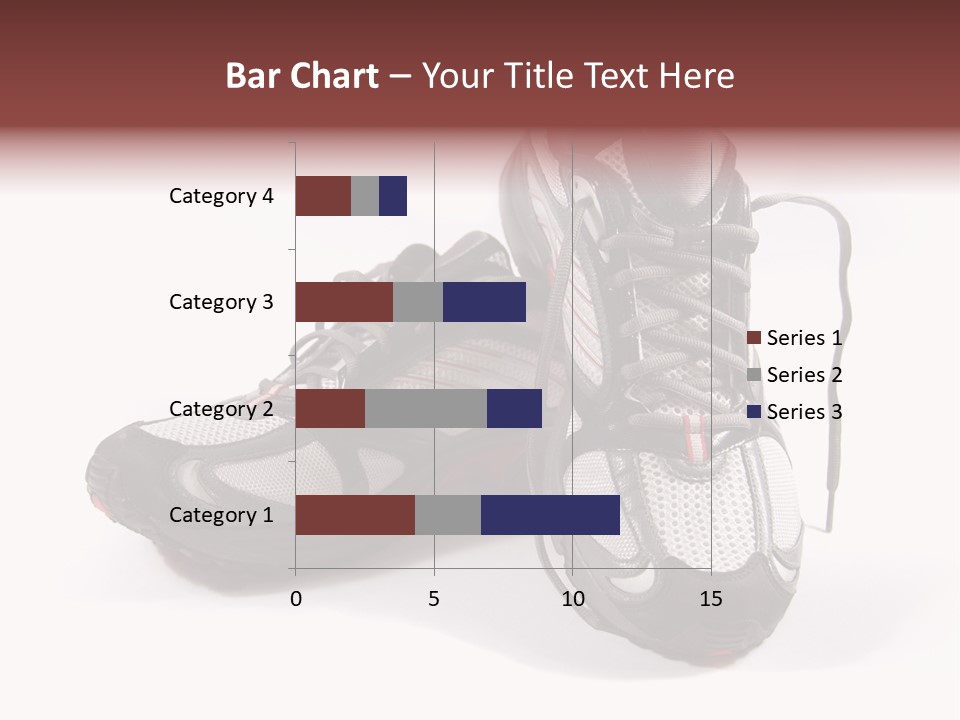 Bar Chart – Your Title Text Here

Category 4
Category 3
Category 2
Category 1

0
5
10
15

Series 1
Series 2
Series 3